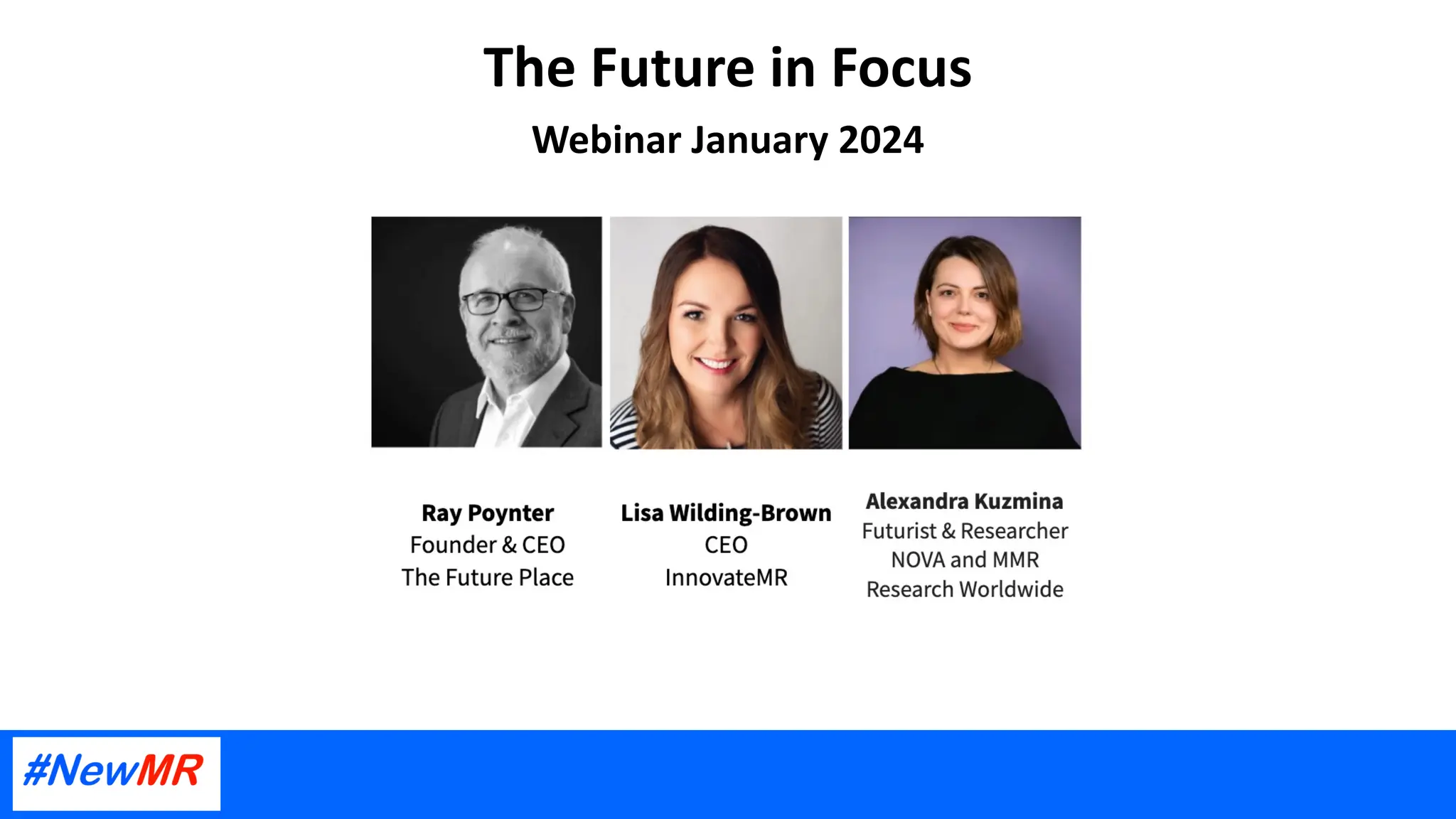 The Future in Focus

Webinar January 2024

Ray Poynter
Founder & CEO
The Future Place

Lisa Wilding-Brown
CEO
InnovateMR

Alexandra Kuzmina
Futurist & Researcher
NOVA and MMR
Research Worldwide

#NewMR